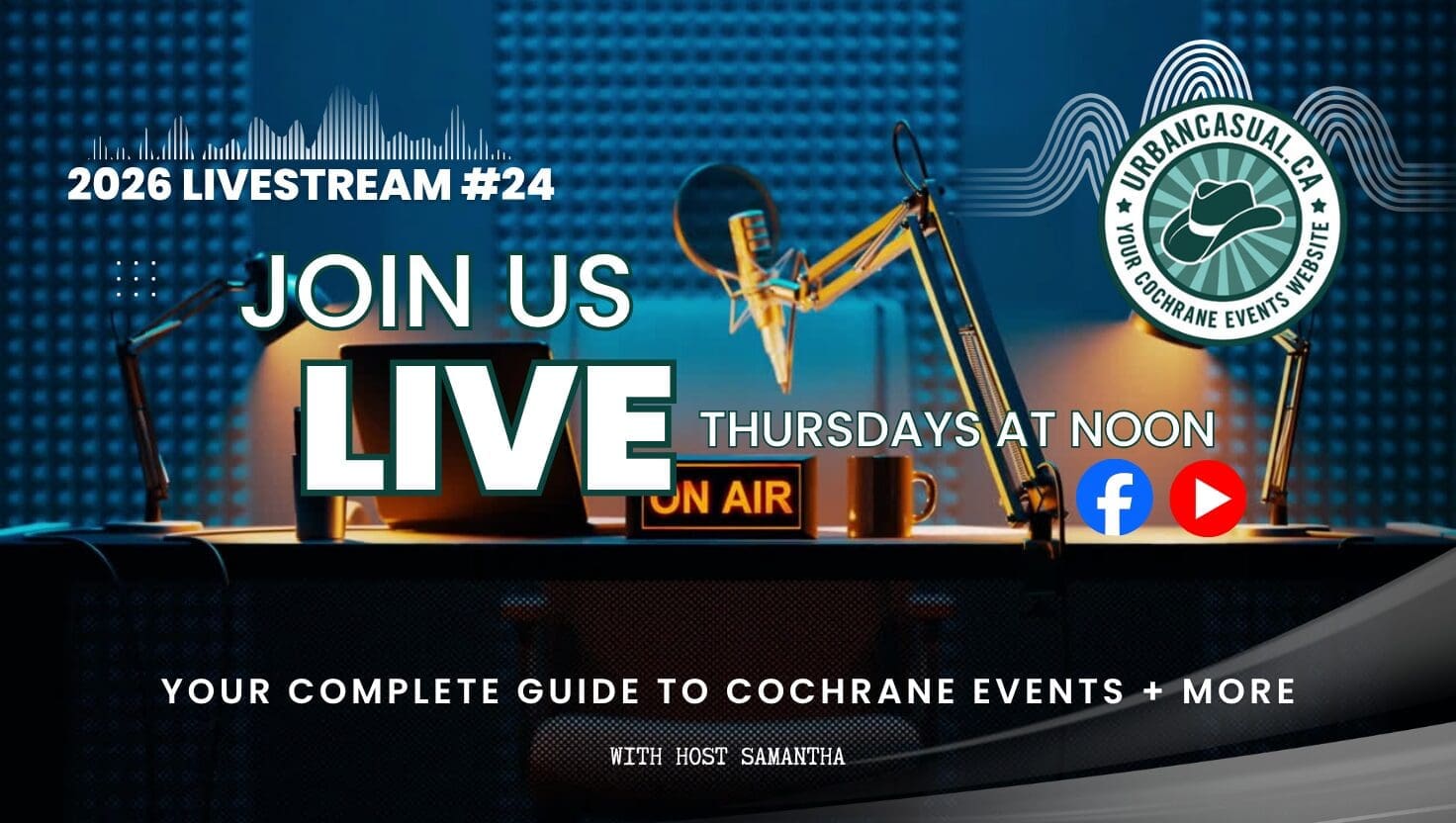 2026 LIVESTREAM #24

URBANCASUAL.CA
YOUR COCHRANE EVENTS WEBSITE

JOIN US
LIVE

THURSDAYS AT NOON

ON AIR

YOUR COMPLETE GUIDE TO COCHRANE EVENTS + MORE

WITH HOST SAMANTHA